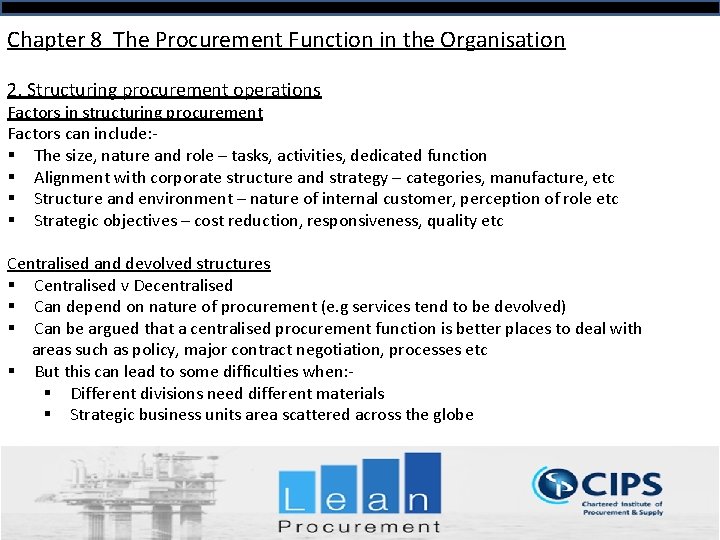 Chapter 8 The Procurement Function in the Organisation

2. Structuring procurement operations
Factors in structuring procurement
Factors can include:-
▪ The size, nature and role – tasks, activities, dedicated function
▪ Alignment with corporate structure and strategy – categories, manufacture, etc
▪ Structure and environment – nature of internal customer, perception of role etc
▪ Strategic objectives – cost reduction, responsiveness, quality etc

Centralised and devolved structures
▪ Centralised v Decentralised
▪ Can depend on nature of procurement (e.g services tend to be devolved)
▪ Can be argued that a centralised procurement function is better places to deal with areas such as policy, major contract negotiation, processes etc
▪ But this can lead to some difficulties when:-
▪ Different divisions need different materials
▪ Strategic business units area scattered across the globe

Lean
Procurement

CIPS
Chartered Institute of Procurement & Supply